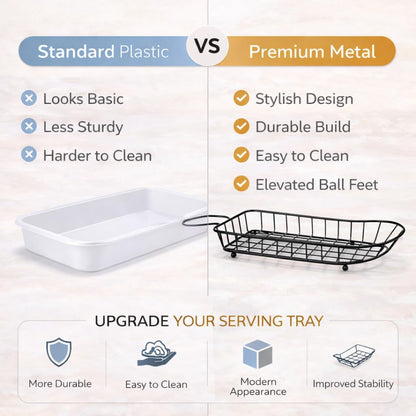 Standard Plastic
VS
Premium Metal

Looks Basic
Less Sturdy
Harder to Clean

Stylish Design
Durable Build
Easy to Clean
Elevated Ball Feet

UPGRADE YOUR SERVING TRAY

More Durable
Easy to Clean
Modern Appearance
Improved Stability